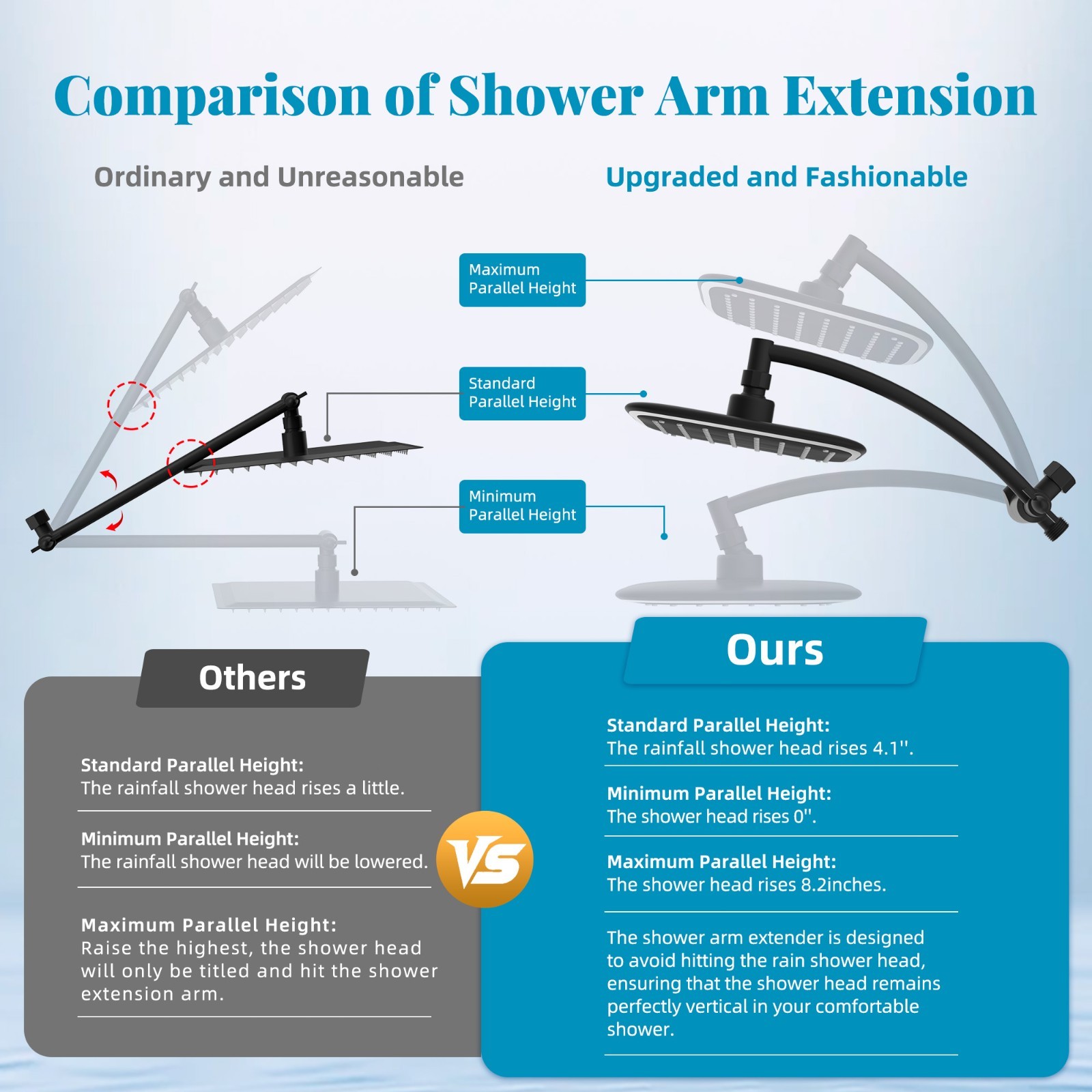 Comparison of Shower Arm Extension

Ordinary and Unreasonable

Upgraded and Fashionable

Maximum Parallel Height

Standard Parallel Height

Minimum Parallel Height

Others

Standard Parallel Height:
The rainfall shower head rises a little.

Minimum Parallel Height:
The rainfall shower head will be lowered.

Maximum Parallel Height:
Raise the highest, the shower head will only be titled and hit the shower extension arm.

VS

Ours

Standard Parallel Height:
The rainfall shower head rises 4.1''.

Minimum Parallel Height:
The shower head rises 0''.

Maximum Parallel Height:
The shower head rises 8.2inches.

The shower arm extender is designed to avoid hitting the rain shower head, ensuring that the shower head remains perfectly vertical in your comfortable shower.